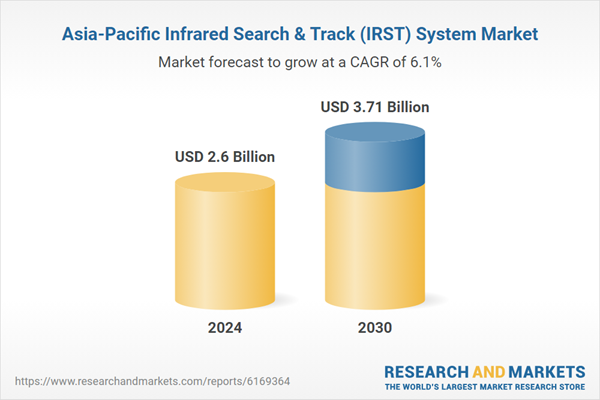 Asia-Pacific Infrared Search & Track (IRST) System Market

Market forecast to grow at a CAGR of 6.1%

USD 2.6 Billion

USD 3.71 Billion

2024

2030

https://www.researchandmarkets.com/reports/6169364

RESEARCH AND MARKETS
THE WORLD'S LARGEST MARKET RESEARCH STORE